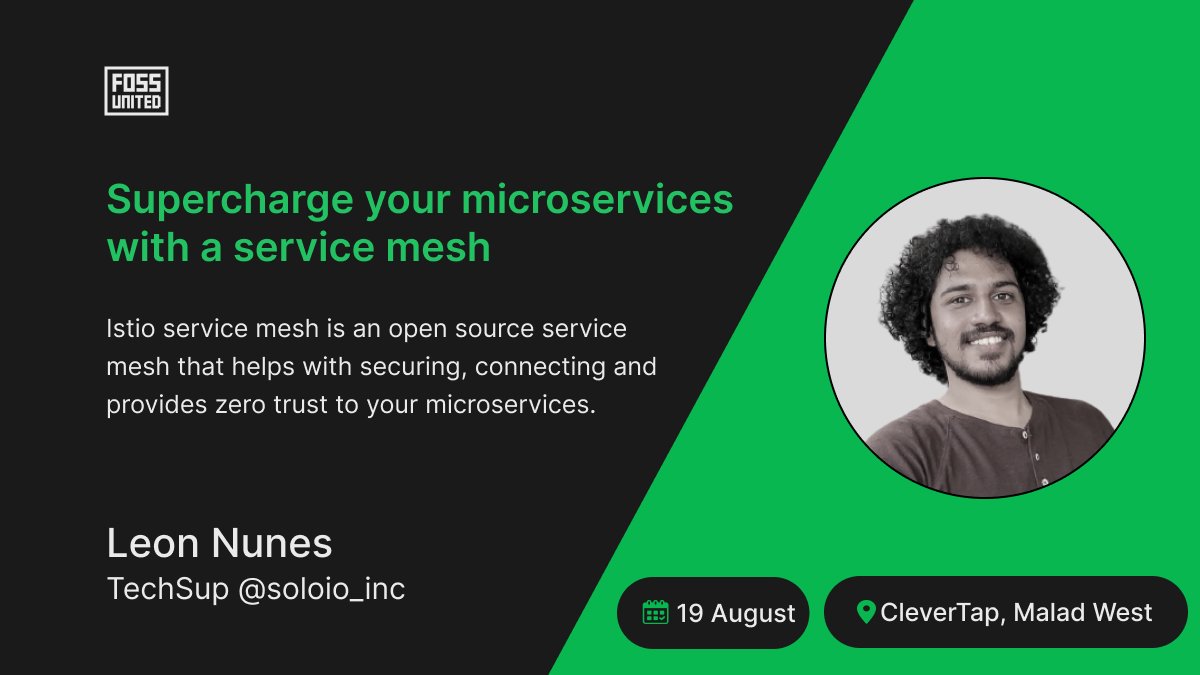 FOSS UNITED

Supercharge your microservices with a service mesh

Istio service mesh is an open source service mesh that helps with securing, connecting and provides zero trust to your microservices.

Leon Nunes
TechSup @soloio_inc

19 August

CleverTap, Malad West